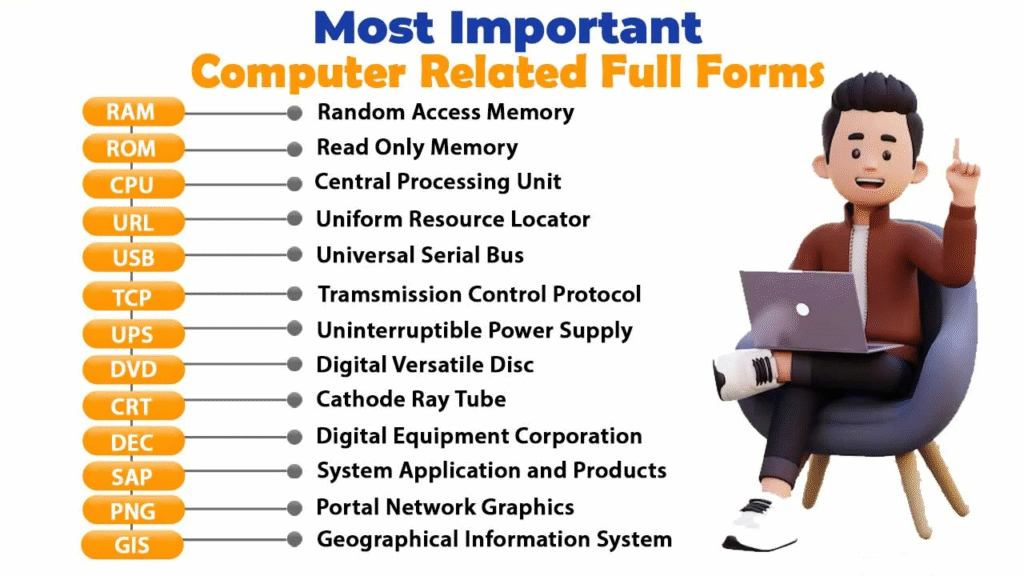 Most Important
Computer Related Full Forms

RAM Random Access Memory
ROM Read Only Memory
CPU Central Processing Unit
URL Uniform Resource Locator
USB Universal Serial Bus
TCP Tramsmission Control Protocol
UPS Uninterruptible Power Supply
DVD Digital Versatile Disc
CRT Cathode Ray Tube
DEC Digital Equipment Corporation
SAP System Application and Products
PNG Portal Network Graphics
GIS Geographical Information System